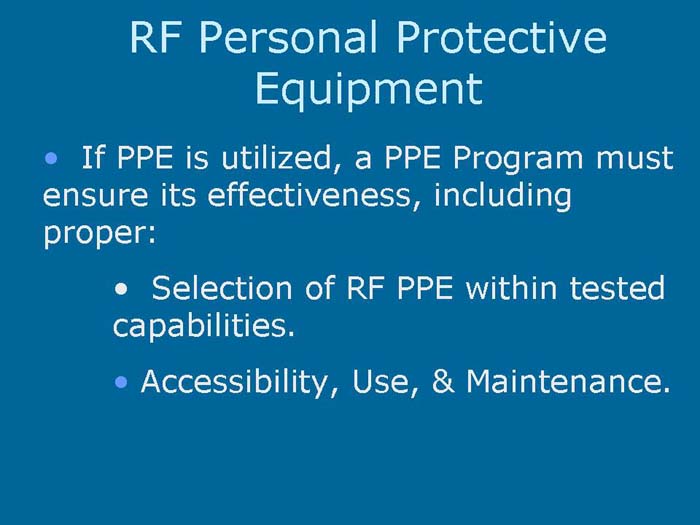 RF Personal Protective Equipment

• If PPE is utilized, a PPE Program must ensure its effectiveness, including proper:

• Selection of RF PPE within tested capabilities.

• Accessibility, Use, & Maintenance.